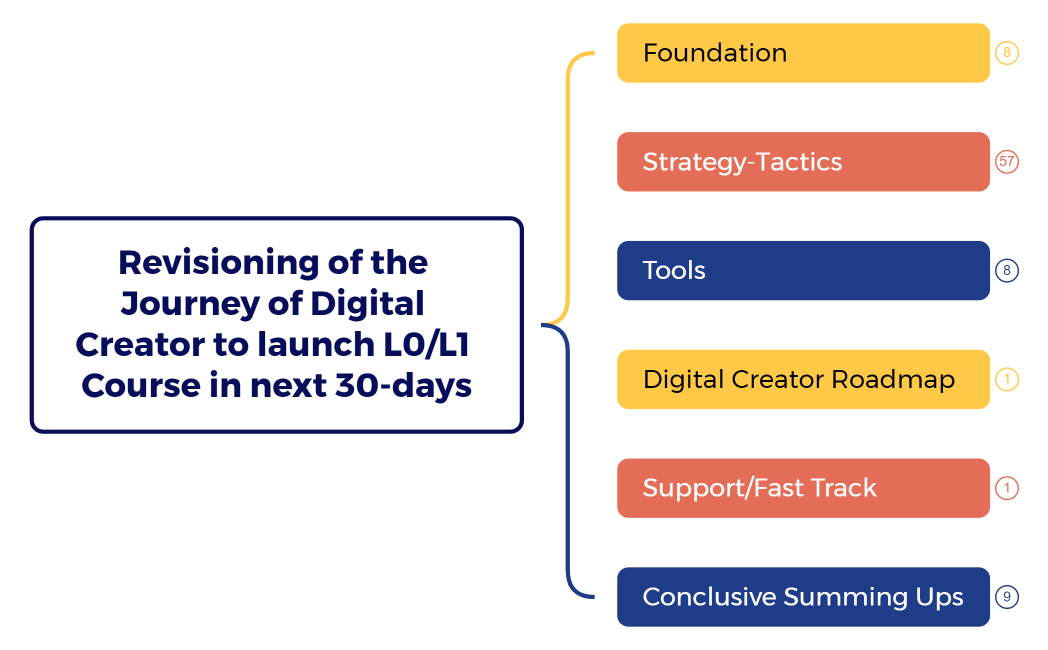 Revisioning of the Journey of Digital Creator to launch L0/L1 Course in next 30-days

Foundation
8

Strategy-Tactics
57

Tools
8

Digital Creator Roadmap
1

Support/Fast Track
1

Conclusive Summing Ups
9